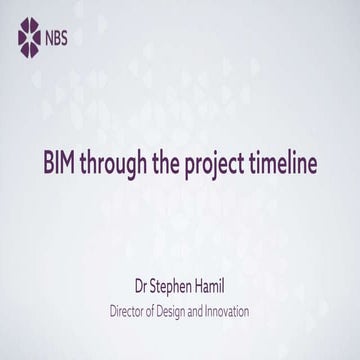 NBS

BIM through the project timeline

Dr Stephen Hamil

Director of Design and Innovation